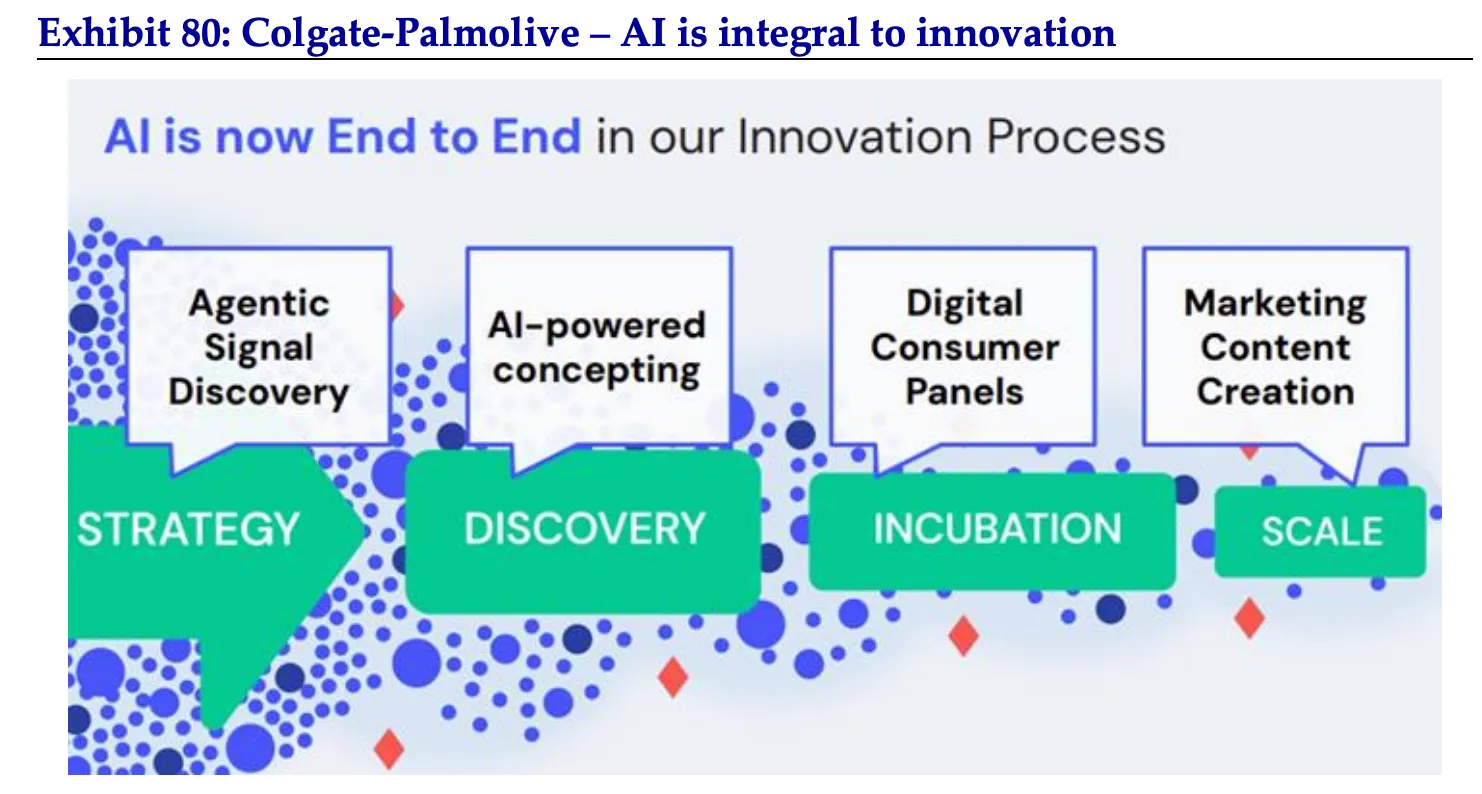 Exhibit 80: Colgate-Palmolive – AI is integral to innovation

AI is now End to End in our Innovation Process

Agentic Signal Discovery

STRATEGY

AI-powered concepting

DISCOVERY

Digital Consumer Panels

INCUBATION

Marketing Content Creation

SCALE